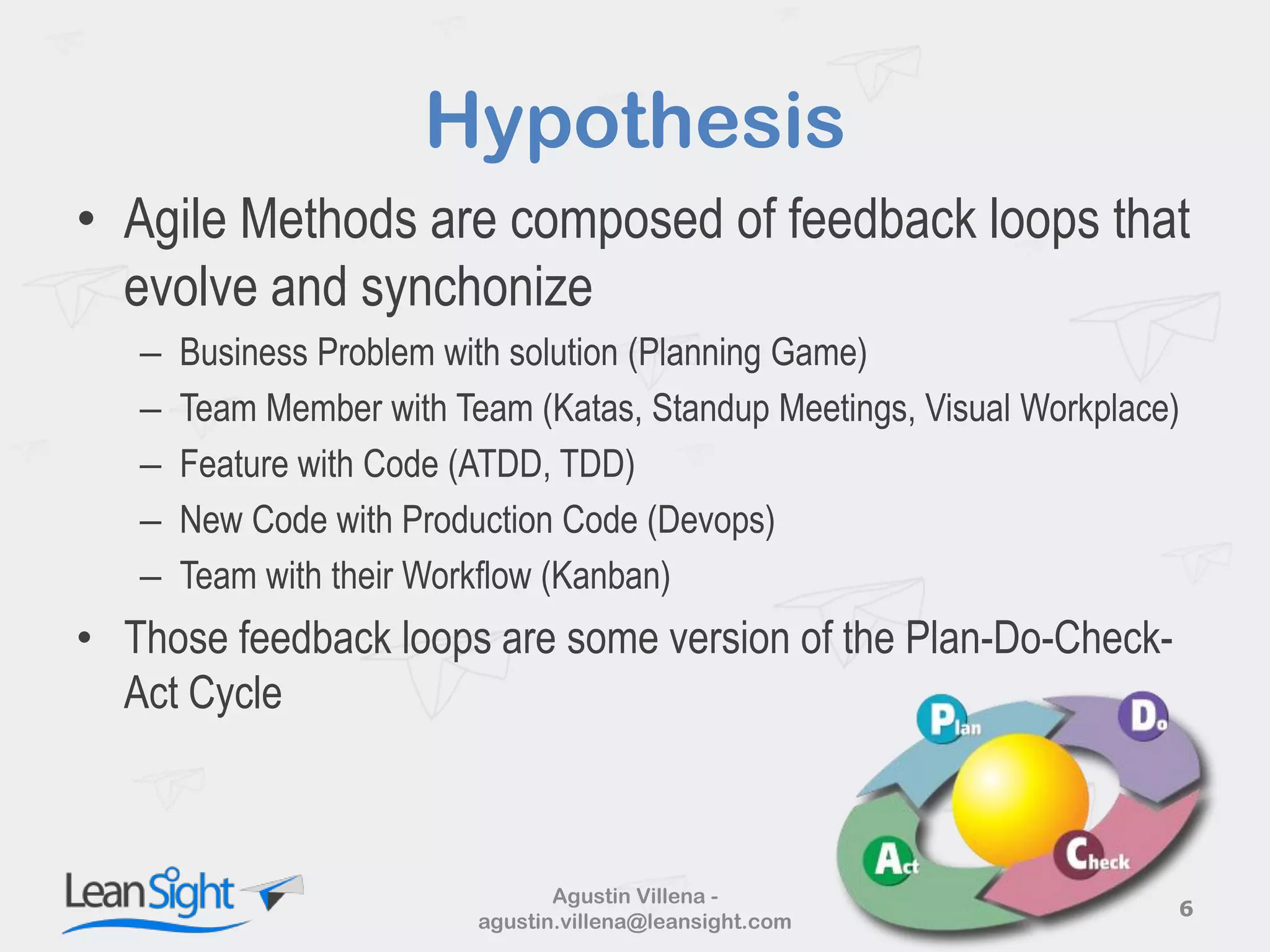 Hypothesis

• Agile Methods are composed of feedback loops that evolve and synchonize

– Business Problem with solution (Planning Game)
– Team Member with Team (Katas, Standup Meetings, Visual Workplace)
– Feature with Code (ATDD, TDD)
– New Code with Production Code (Devops)
– Team with their Workflow (Kanban)

• Those feedback loops are some version of the Plan-Do-Check-Act Cycle

Plan
Do
Check
Act

LeanSight

Agustin Villena - agustin.villena@leansight.com

6